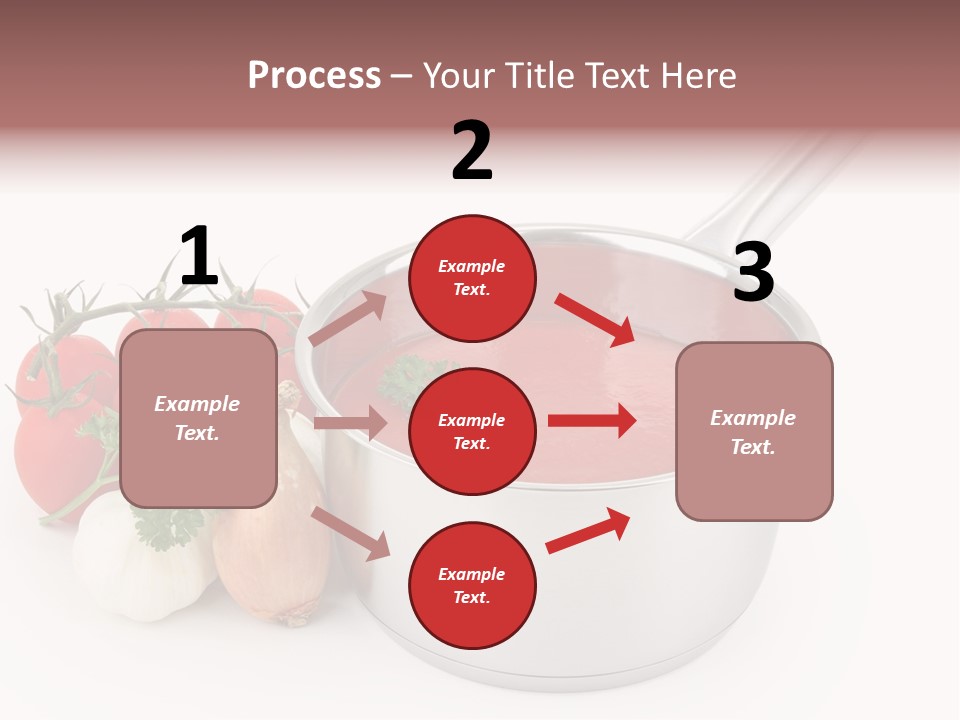 Process – Your Title Text Here

1

Example Text.

2

Example Text.

Example Text.

Example Text.

3

Example Text.